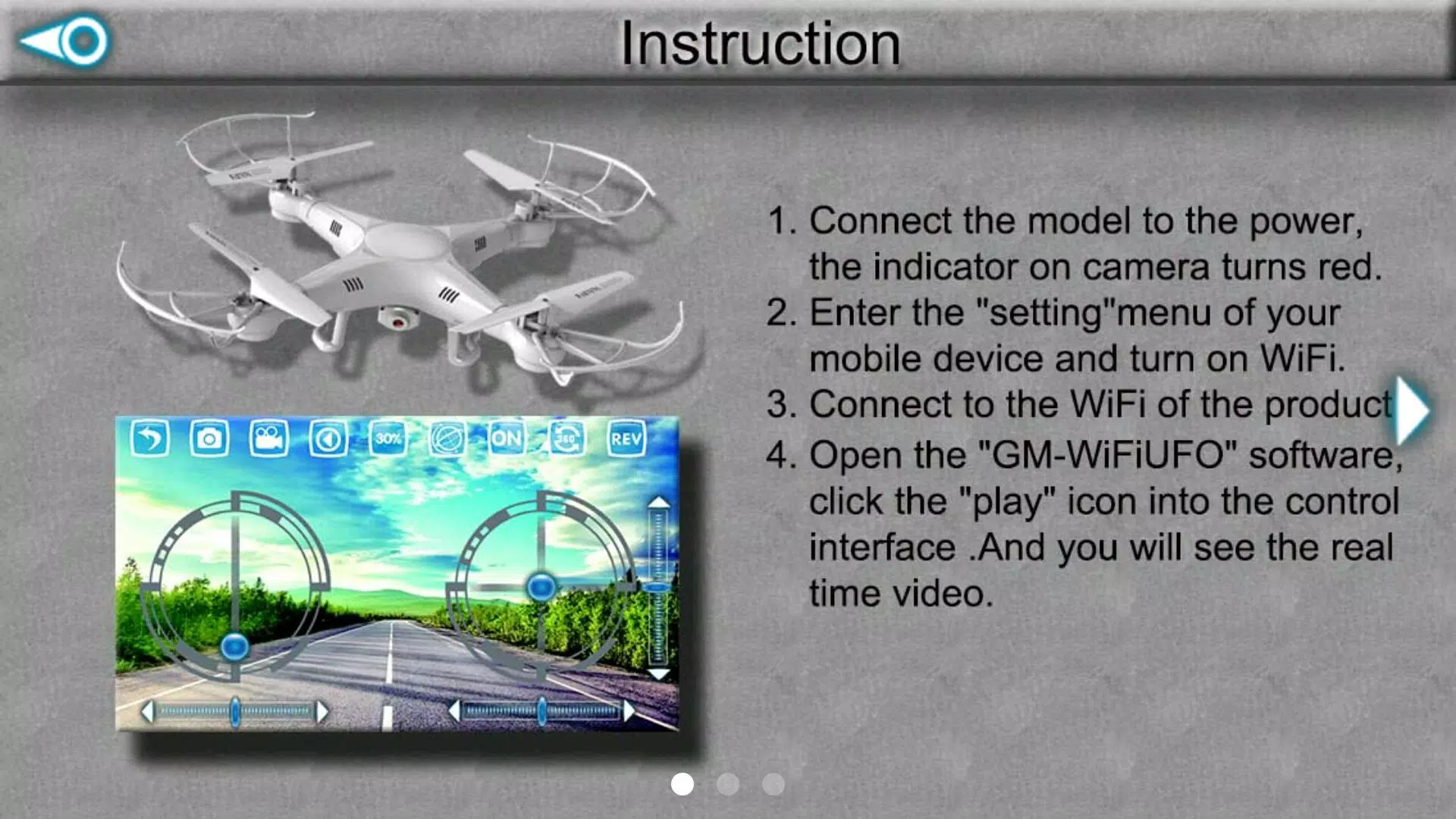 Instruction

30%
ON
360
REV

1. Connect the model to the power, the indicator on camera turns red.
2. Enter the "setting"menu of your mobile device and turn on WiFi.
3. Connect to the WiFi of the product
4. Open the "GM-WiFiUFO" software, click the "play" icon into the control interface .And you will see the real time video.